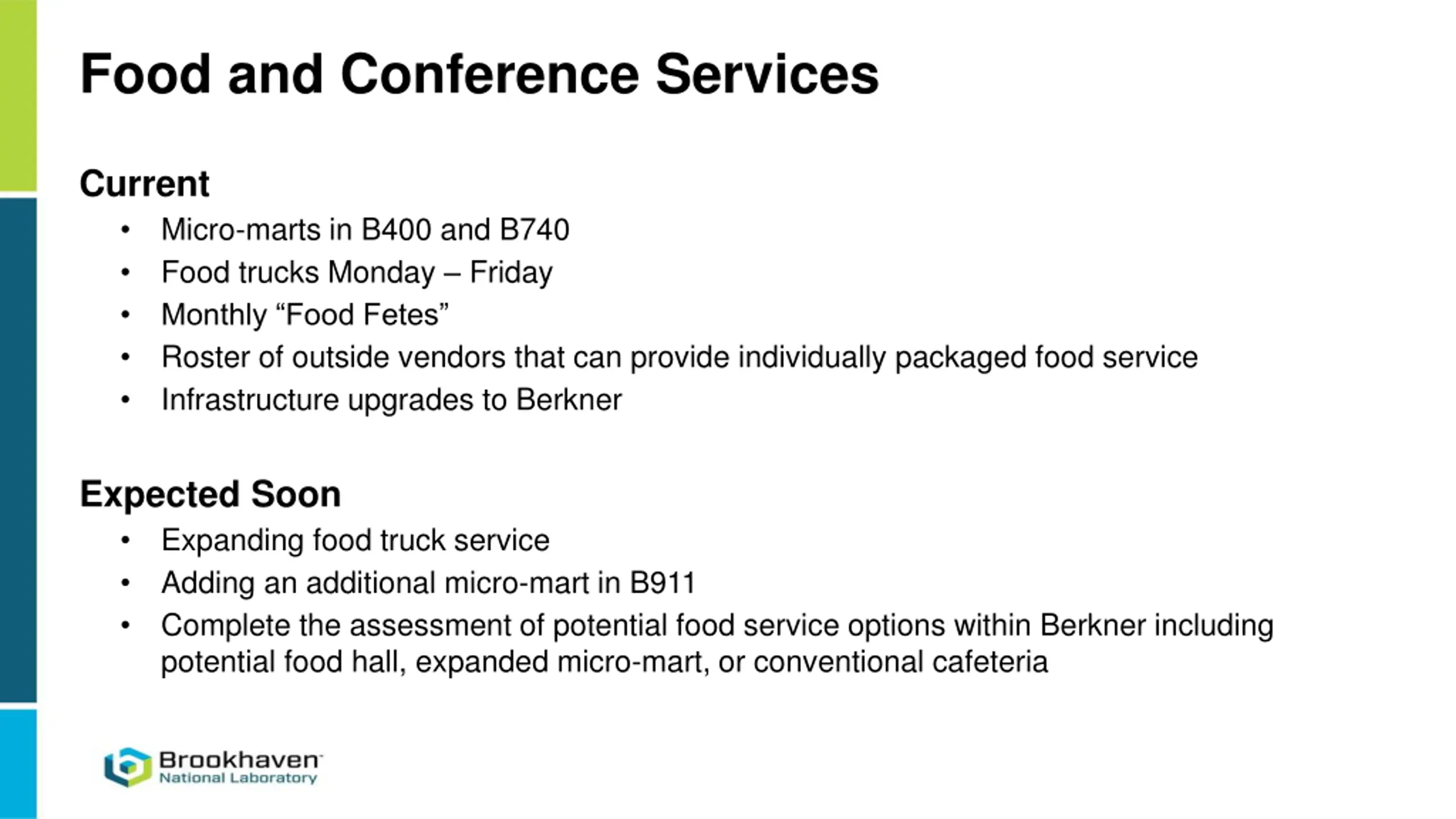 Food and Conference Services

Current
• Micro-marts in B400 and B740
• Food trucks Monday – Friday
• Monthly “Food Fetes”
• Roster of outside vendors that can provide individually packaged food service
• Infrastructure upgrades to Berkner

Expected Soon
• Expanding food truck service
• Adding an additional micro-mart in B911
• Complete the assessment of potential food service options within Berkner including potential food hall, expanded micro-mart, or conventional cafeteria

Brookhaven National Laboratory